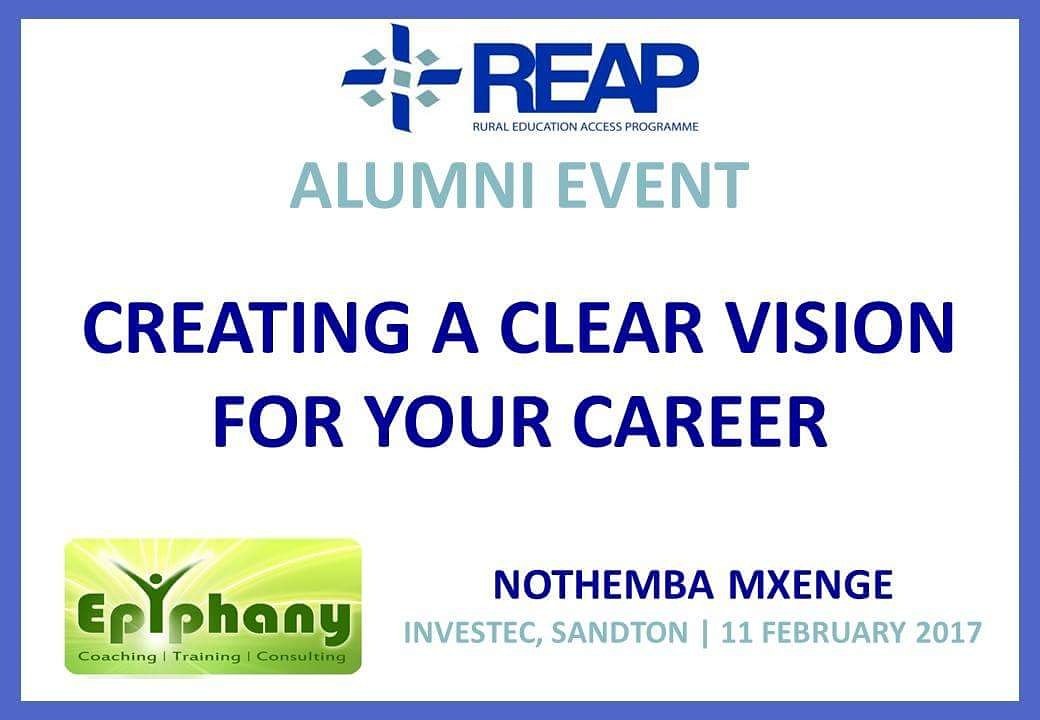 REAP
RURAL EDUCATION ACCESS PROGRAMME

ALUMNI EVENT

CREATING A CLEAR VISION FOR YOUR CAREER

Epiphany
Coaching | Training | Consulting

NOTHEMBA MXENGE
INVESTEC, SANDTON | 11 FEBRUARY 2017